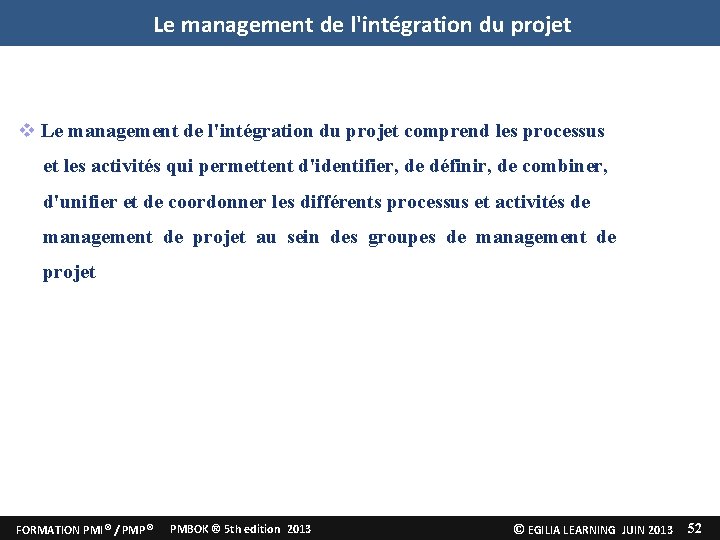 Le management de l'intégration du projet

❖ Le management de l'intégration du projet comprend les processus et les activités qui permettent d'identifier, de définir, de combiner, d'unifier et de coordonner les différents processus et activités de management de projet au sein des groupes de management de projet

FORMATION PMI® / PMP® PMBOK ® 5th edition 2013 © EGILIA LEARNING JUIN 2013 52